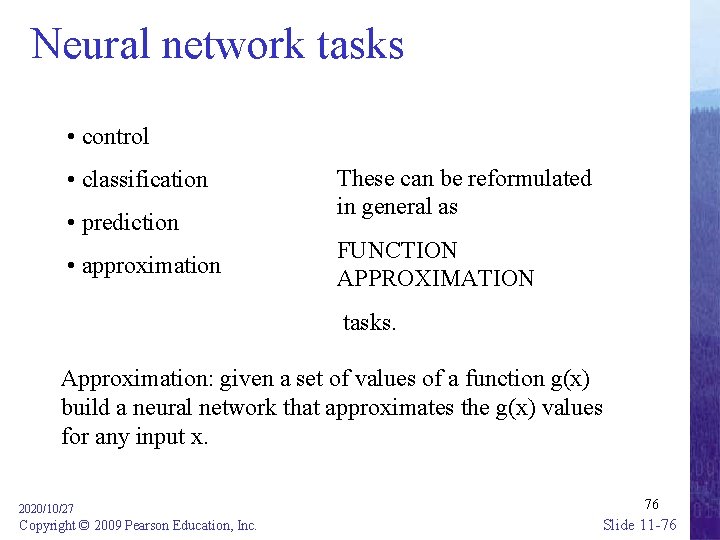 Neural network tasks

• control
• classification
• prediction
• approximation

These can be reformulated in general as

FUNCTION APPROXIMATION

tasks.

Approximation: given a set of values of a function g(x) build a neural network that approximates the g(x) values for any input x.

2020/10/27
Copyright © 2009 Pearson Education, Inc.

76
Slide 11-76